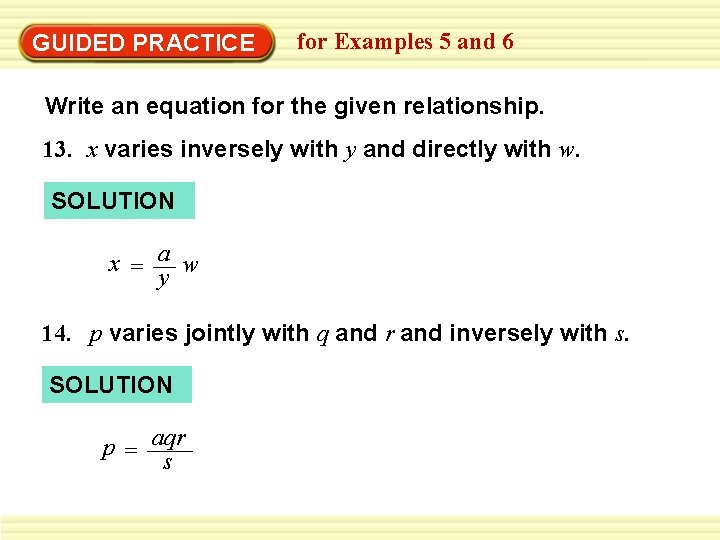 GUIDED PRACTICE for Examples 5 and 6

Write an equation for the given relationship.

13. $x$ varies inversely with $y$ and directly with $w$.

SOLUTION

$x = \frac{a}{y} w$

14. $p$ varies jointly with $q$ and $r$ and inversely with $s$.

SOLUTION

$p = \frac{aqr}{s}$